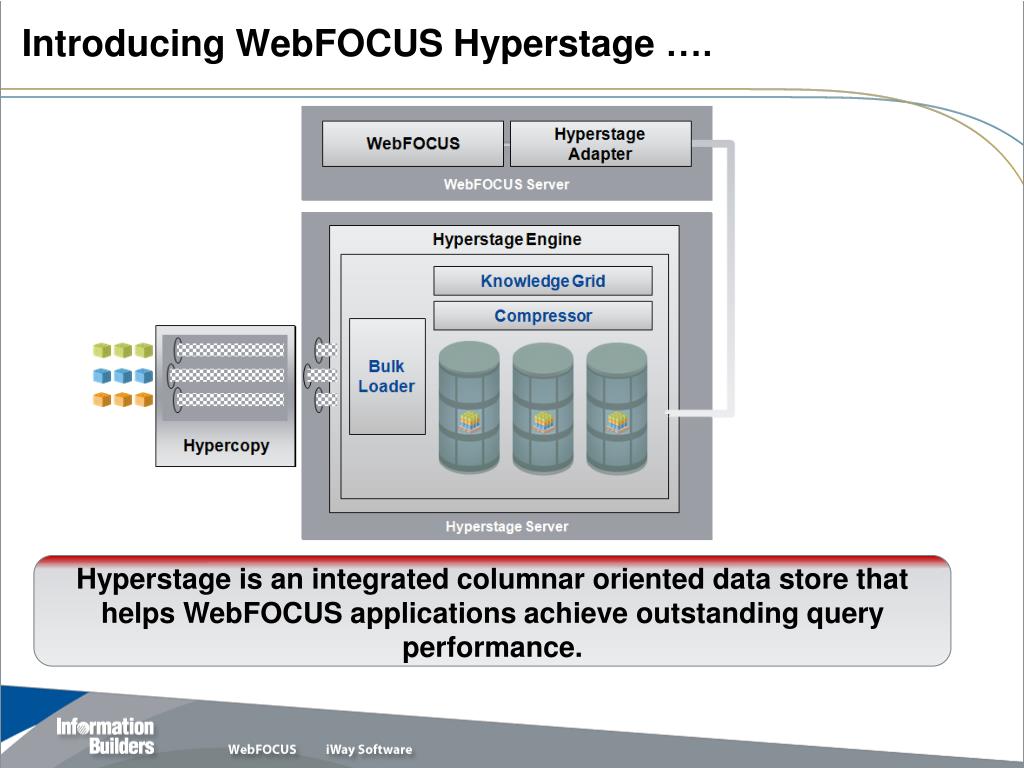 Introducing WebFOCUS Hyperstage ….

WebFOCUS

Hyperstage Adapter

WebFOCUS Server

Hyperstage Engine

Knowledge Grid

Compressor

Bulk Loader

Hypercopy

Hyperstage Server

Hyperstage is an integrated columnar oriented data store that helps WebFOCUS applications achieve outstanding query performance.

Information Builders

WebFOCUS

iWay Software